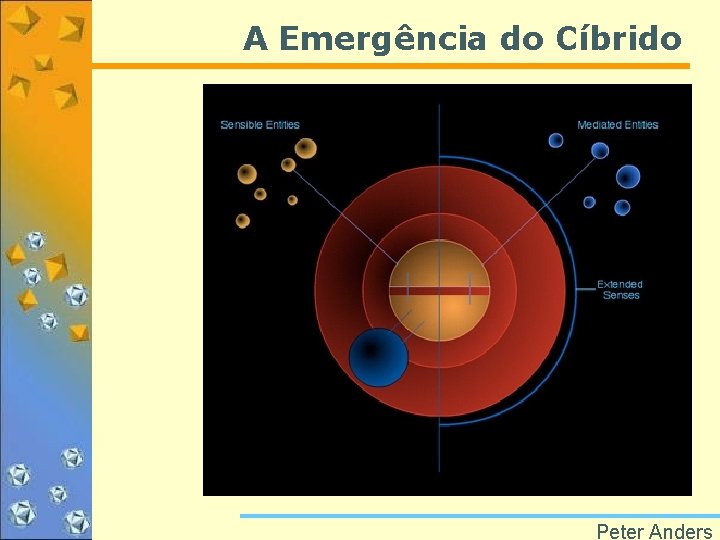 A Emergência do Cíbrido

Sensible Entities

Mediated Entities

Extended Senses

Peter Anders